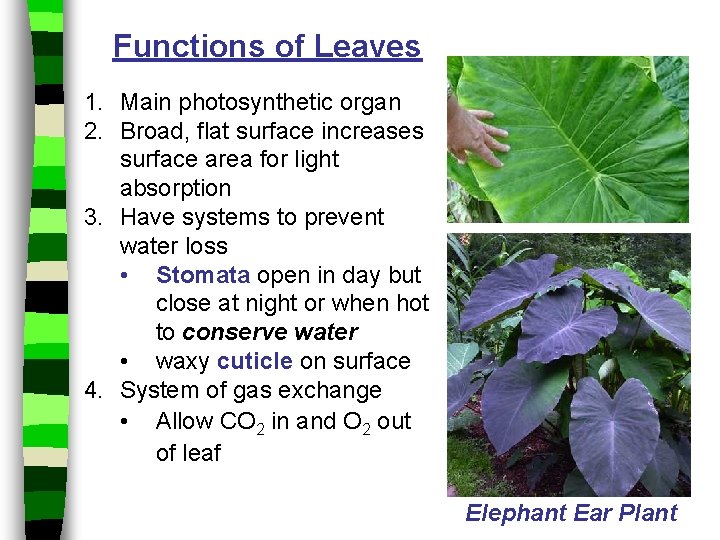 Functions of Leaves

1. Main photosynthetic organ
2. Broad, flat surface increases surface area for light absorption
3. Have systems to prevent water loss
   • Stomata open in day but close at night or when hot to conserve water
   • waxy cuticle on surface
4. System of gas exchange
   • Allow $CO_2$ in and $O_2$ out of leaf

Elephant Ear Plant